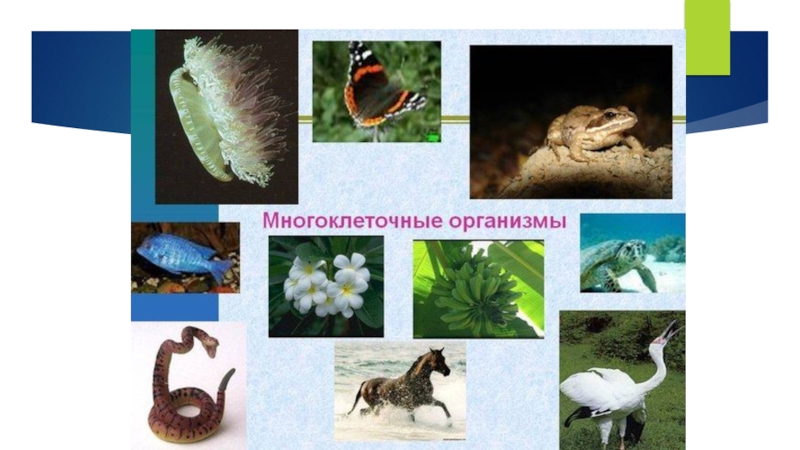 Многоклеточные организмы